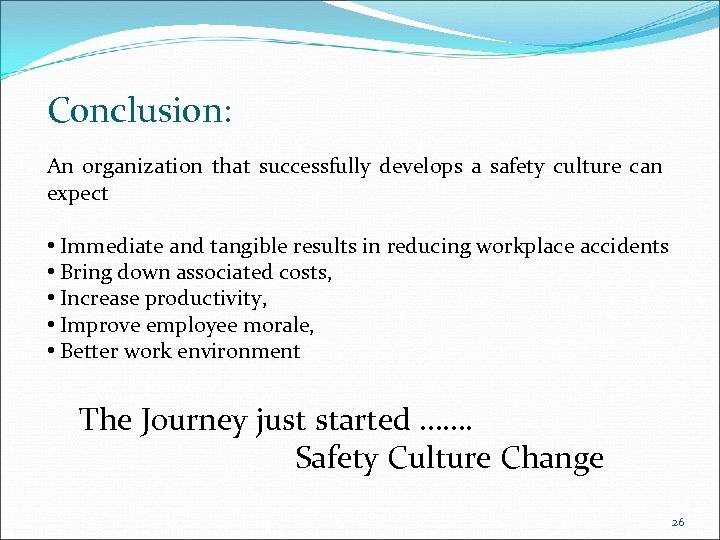 Conclusion:

An organization that successfully develops a safety culture can expect

• Immediate and tangible results in reducing workplace accidents
• Bring down associated costs,
• Increase productivity,
• Improve employee morale,
• Better work environment

The Journey just started …….
Safety Culture Change

26